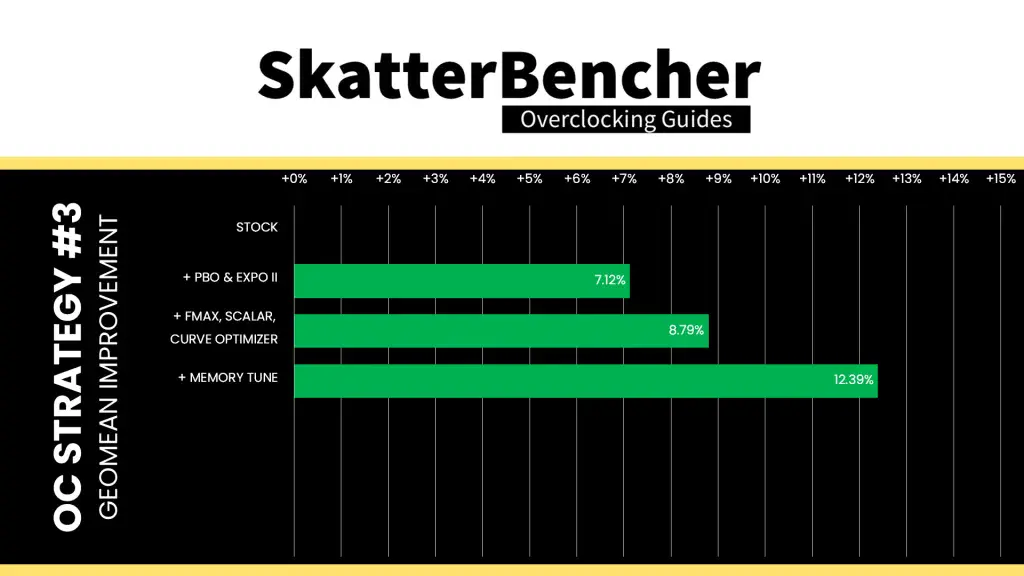 SkatterBencher
Overclocking Guides

OC STRATEGY #3
GEOMEAN IMPROVEMENT

+0% +1% +2% +3% +4% +5% +6% +7% +8% +9% +10% +11% +12% +13% +14% +15%

STOCK
+ PBO & EXPO II 7.12%
+ FMAX, SCALAR, CURVE OPTIMIZER 8.79%
+ MEMORY TUNE 12.39%